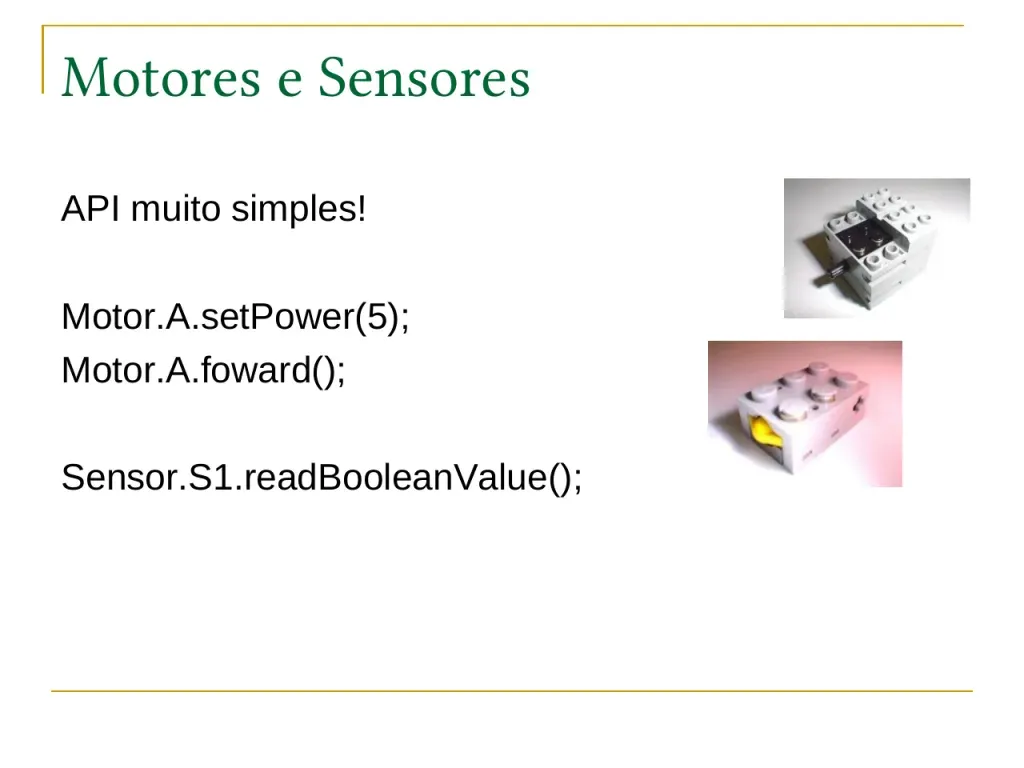 Motores e Sensores

API muito simples!

Motor.A.setPower(5);
Motor.A.foward();

Sensor.S1.readBooleanValue();